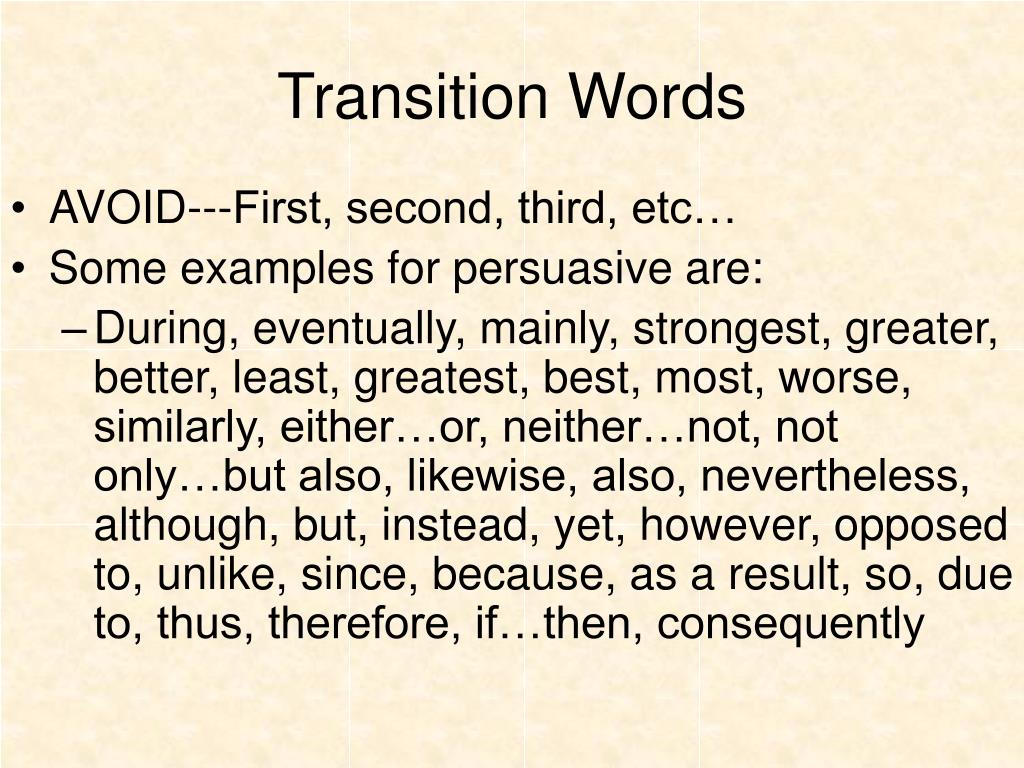 Transition Words

• AVOID---First, second, third, etc…
• Some examples for persuasive are:
– During, eventually, mainly, strongest, greater, better, least, greatest, best, most, worse, similarly, either…or, neither…not, not only…but also, likewise, also, nevertheless, although, but, instead, yet, however, opposed to, unlike, since, because, as a result, so, due to, thus, therefore, if…then, consequently